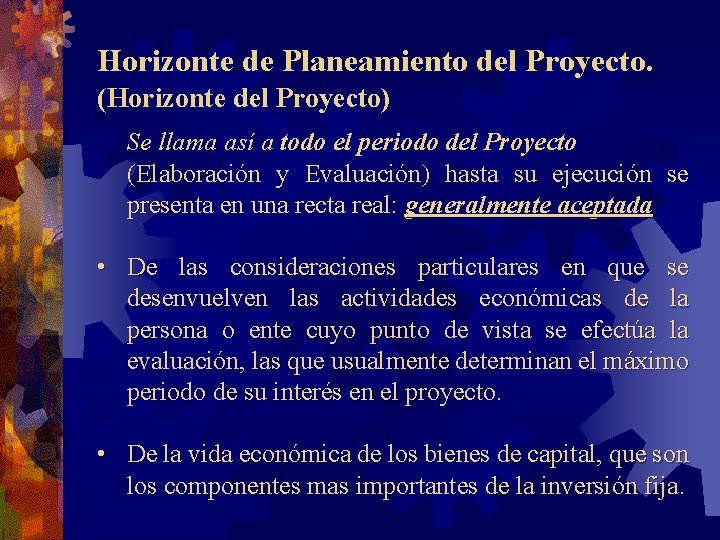 Horizonte de Planeamiento del Proyecto.
(Horizonte del Proyecto)

Se llama así a todo el periodo del Proyecto (Elaboración y Evaluación) hasta su ejecución se presenta en una recta real: generalmente aceptada

• De las consideraciones particulares en que se desenvuelven las actividades económicas de la persona o ente cuyo punto de vista se efectúa la evaluación, las que usualmente determinan el máximo periodo de su interés en el proyecto.

• De la vida económica de los bienes de capital, que son los componentes mas importantes de la inversión fija.